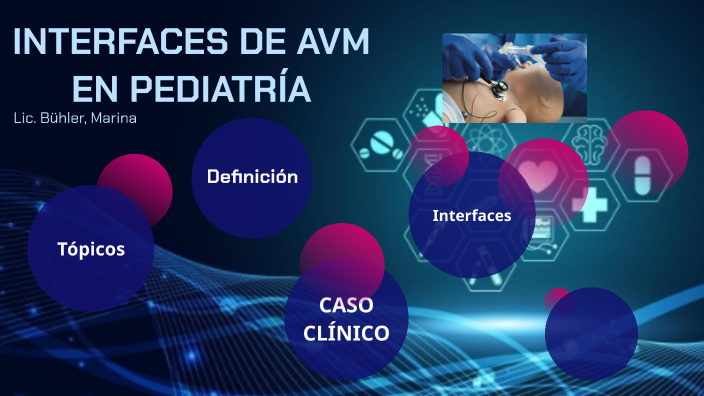 INTERFACES DE AVM EN PEDIATRÍA

Lic. Bühler, Marina

Definición

Tópicos

Interfaces

CASO CLÍNICO